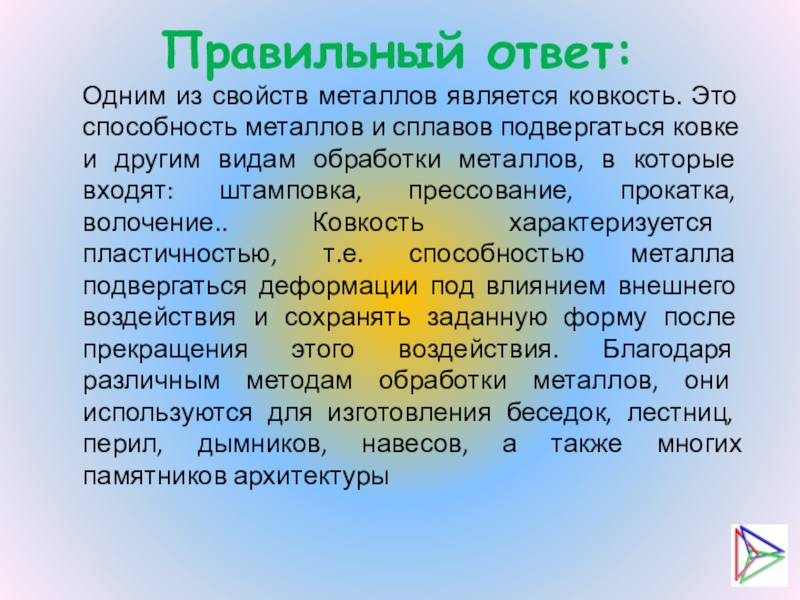 Правильный ответ:

Одним из свойств металлов является ковкость. Это способность металлов и сплавов подвергаться ковке и другим видам обработки металлов, в которые входят: штамповка, прессование, прокатка, волочение.. Ковкость характеризуется пластичностью, т.е. способностью металла подвергаться деформации под влиянием внешнего воздействия и сохранять заданную форму после прекращения этого воздействия. Благодаря различным методам обработки металлов, они используются для изготовления беседок, лестниц, перил, дымников, навесов, а также многих памятников архитектуры